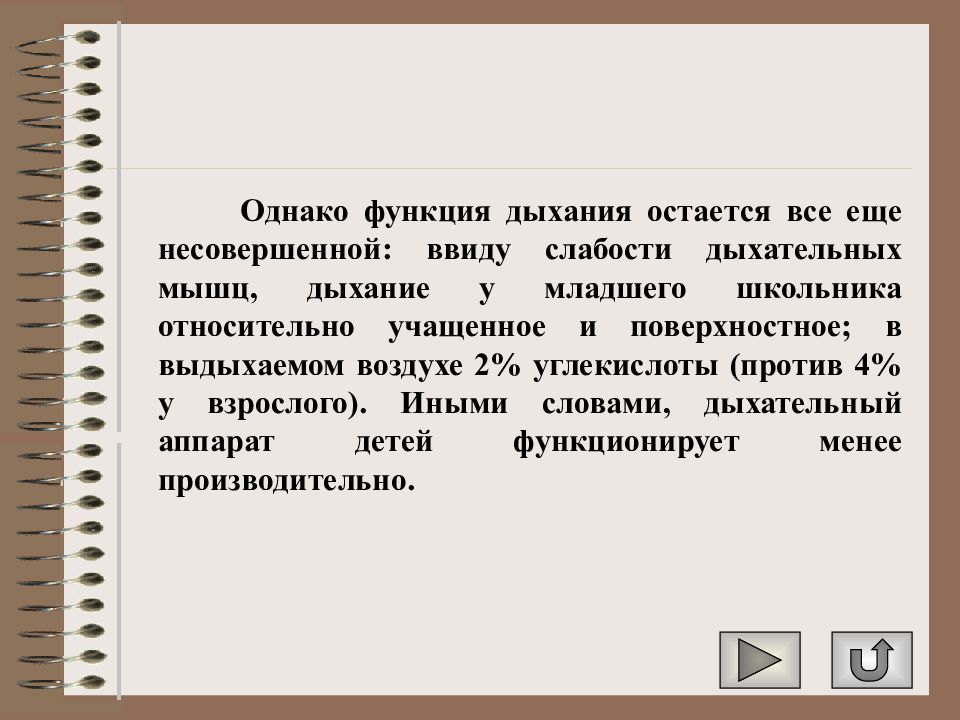 Однако функция дыхания остается все еще несовершенной: ввиду слабости дыхательных мышц, дыхание у младшего школьника относительно учащенное и поверхностное; в выдыхаемом воздухе 2% углекислоты (против 4% у взрослого). Иными словами, дыхательный аппарат детей функционирует менее производительно.